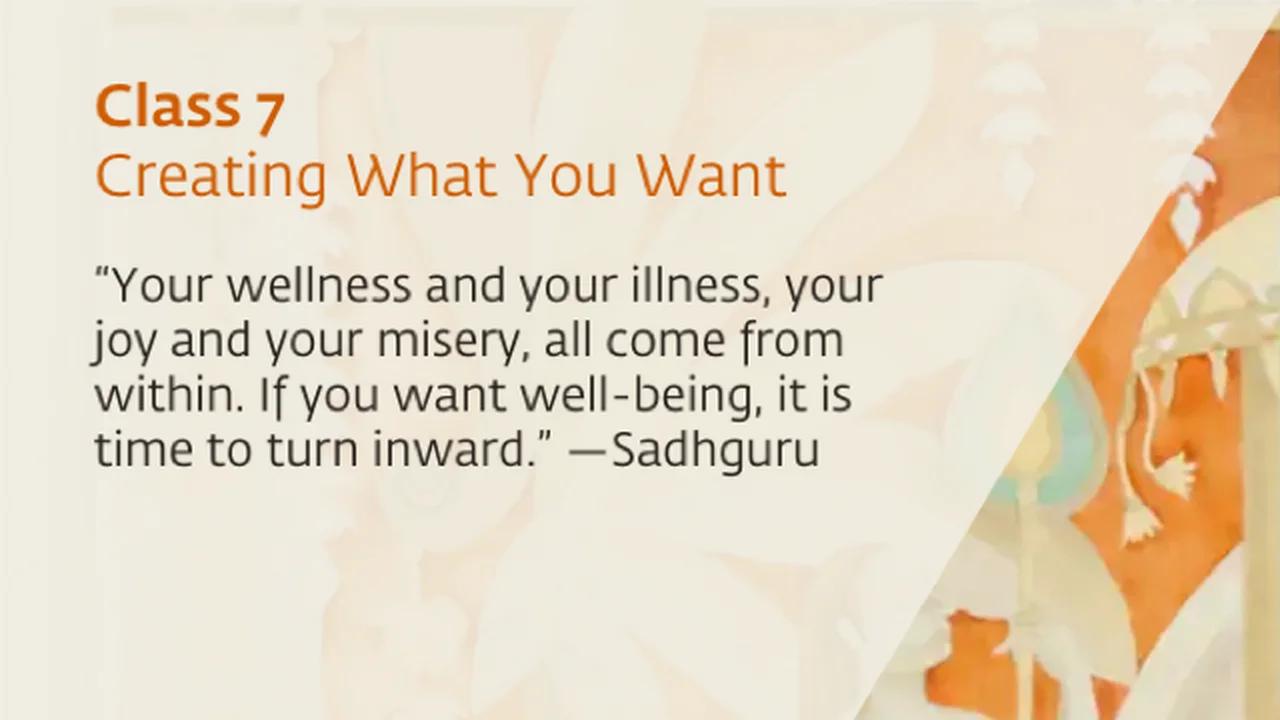 Class 7
Creating What You Want

“Your wellness and your illness, your joy and your misery, all come from within. If you want well-being, it is time to turn inward.” —Sadhguru